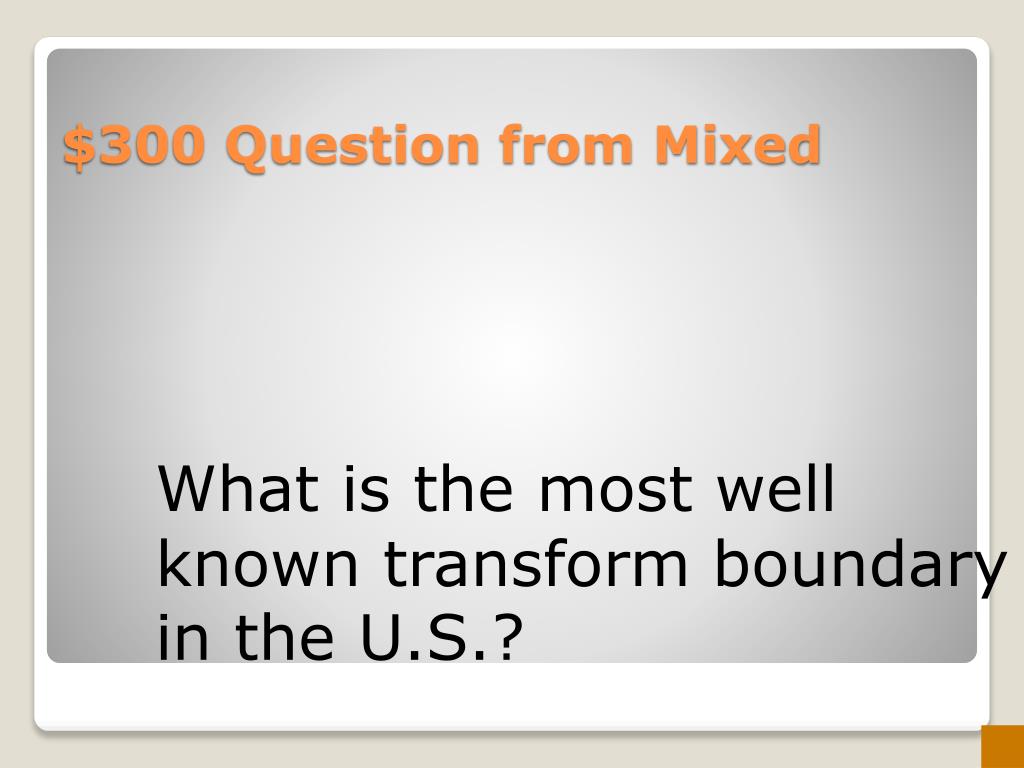 $300 Question from Mixed

What is the most well known transform boundary in the U.S.?